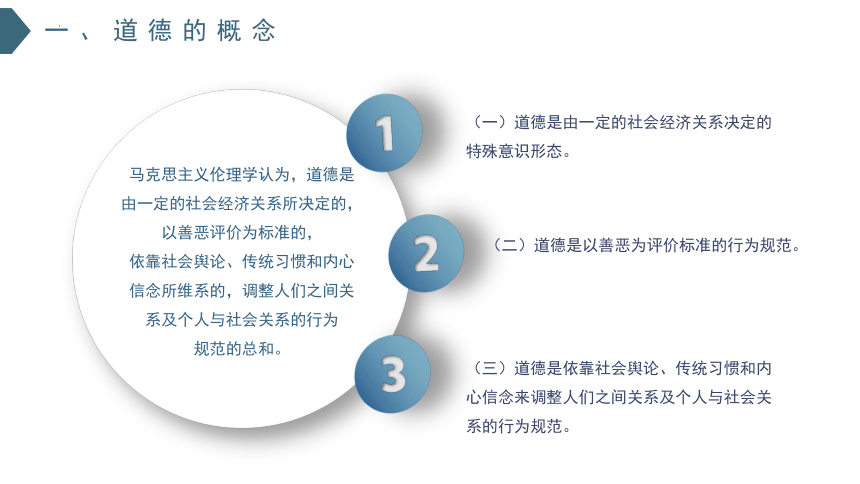 一、道德的概念

马克思主义伦理学认为，道德是由一定的社会经济关系所决定的，以善恶评价为标准的，依靠社会舆论、传统习惯和内心信念所维系的，调整人们之间关系及个人与社会关系的行为规范的总和。

1

（一）道德是由一定的社会经济关系决定的特殊意识形态。

2

（二）道德是以善恶为评价标准的行为规范。

3

（三）道德是依靠社会舆论、传统习惯和内心信念来调整人们之间关系及个人与社会关系的行为规范。